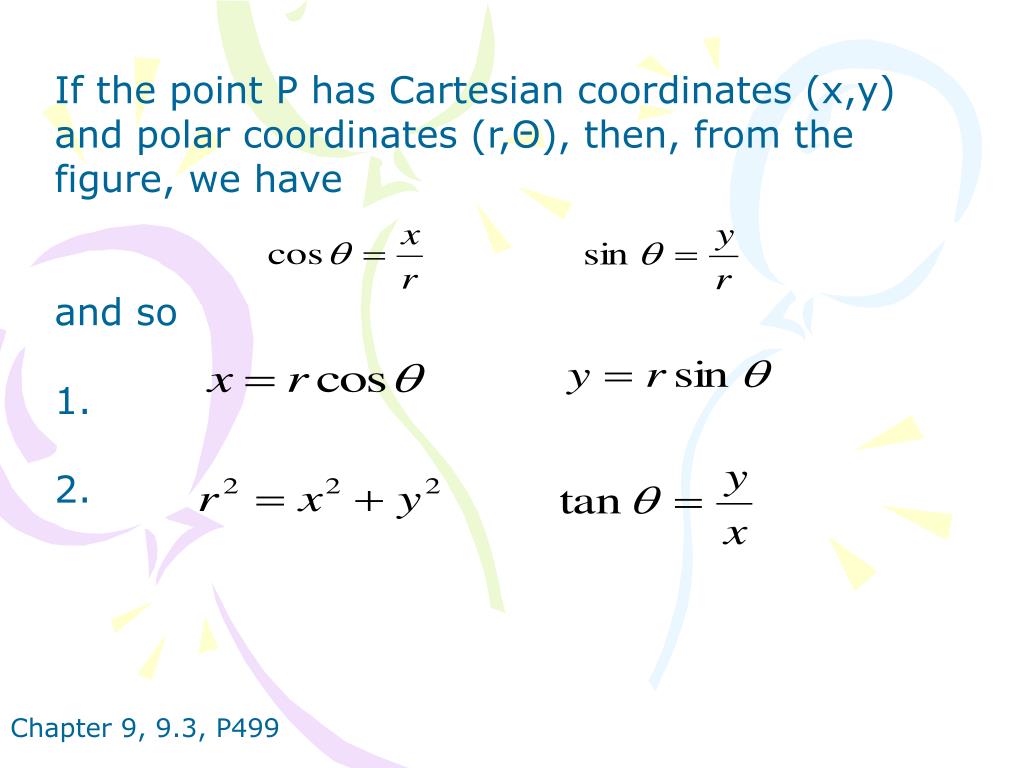 If the point P has Cartesian coordinates (x,y) and polar coordinates (r,Θ), then, from the figure, we have

$\cos\theta = \frac{x}{r}$ $\sin\theta = \frac{y}{r}$

and so

1. $x = r\cos\theta$ $y = r\sin\theta$

2. $r^2 = x^2 + y^2$ $\tan\theta = \frac{y}{x}$

Chapter 9, 9.3, P499